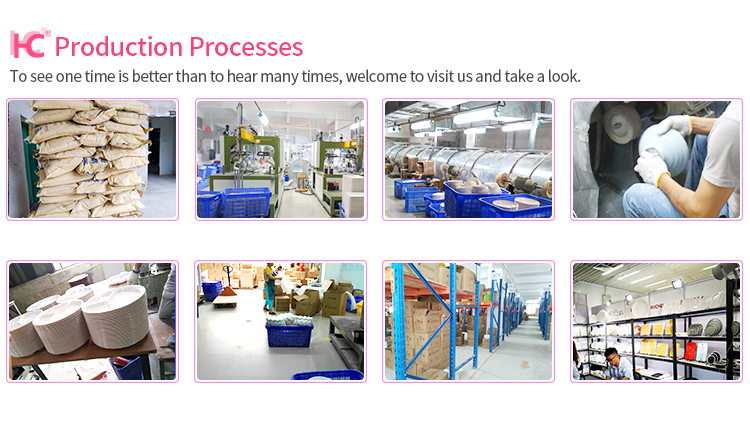 HC Production Processes

To see one time is better than to hear many times, welcome to visit us and take a look.